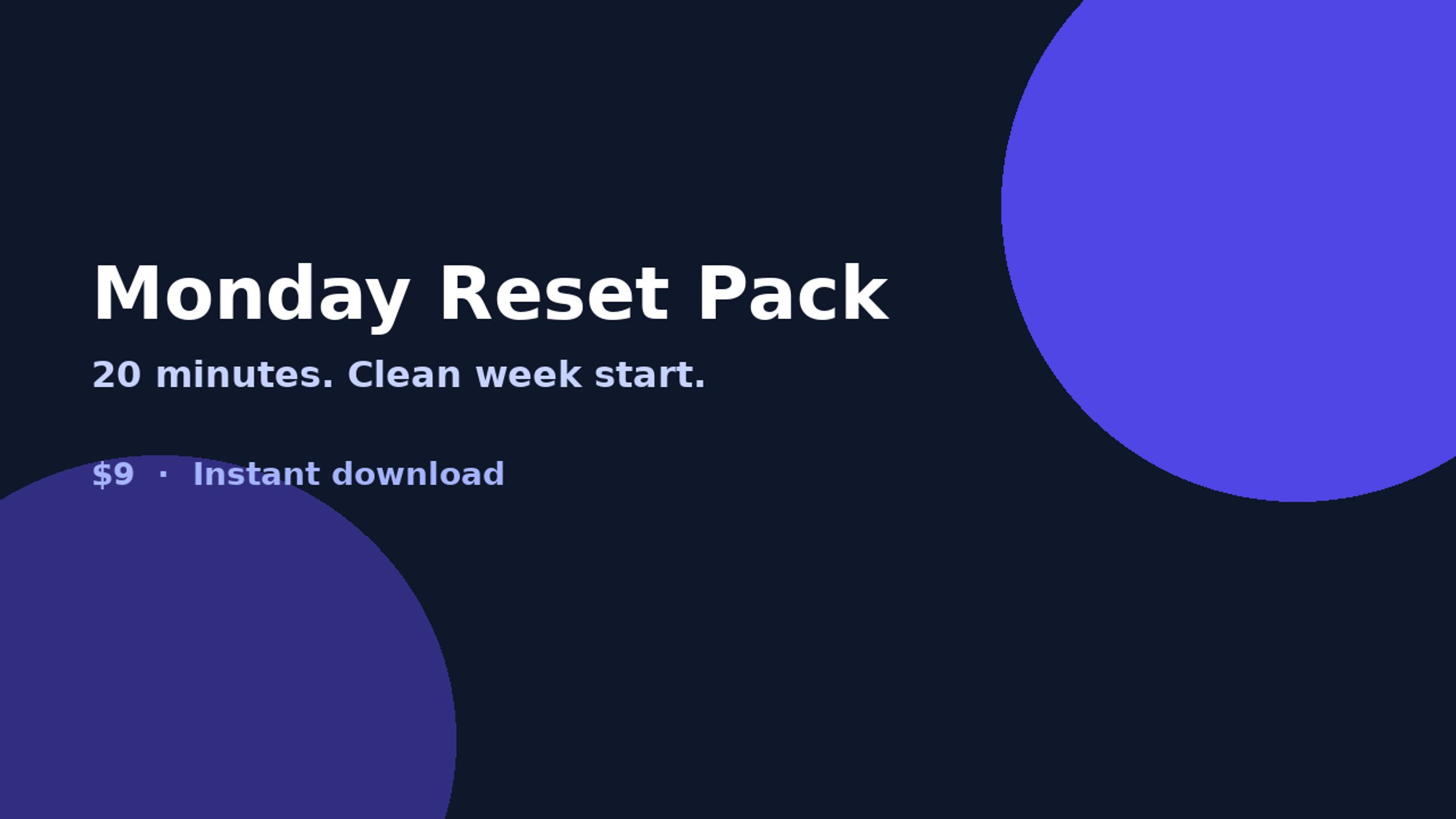 Monday Reset Pack

20 minutes. Clean week start.

\$9 · Instant download